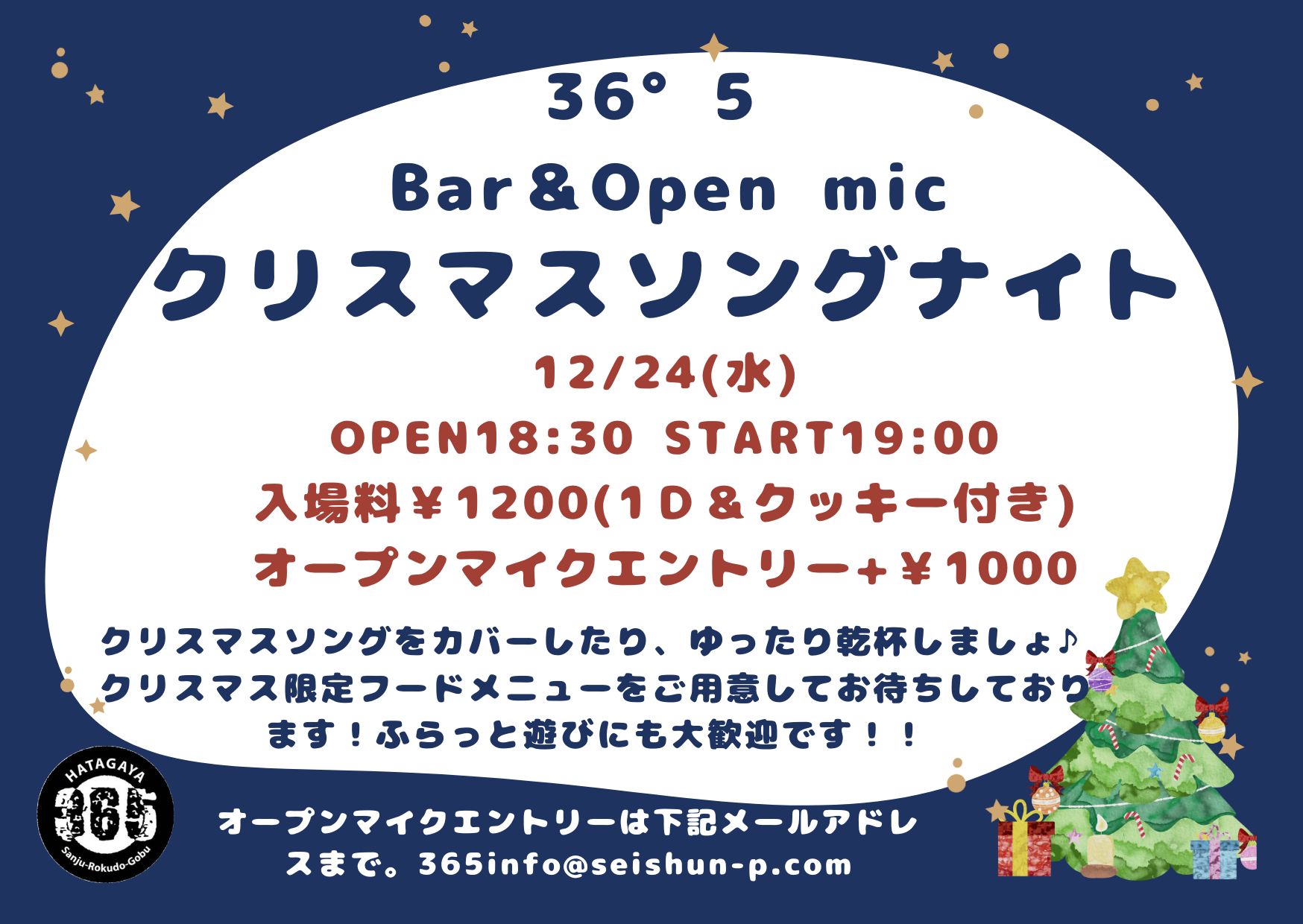 36° 5
Bar＆Open mic
クリスマスソングナイト
12/24(水)
OPEN18:30 START19:00
入場料￥1200(1D＆クッキー付き)
オープンマイクエントリー+￥1000

クリスマスソングをカバーしたり、ゆったり乾杯しましょ♪
クリスマス限定フードメニューをご用意してお待ちしております！ふらっと遊びにも大歓迎です！！

HATAGAYA
365
Sanju-Rokudo-Gobu

オープンマイクエントリーは下記メールアドレスまで。365info@seishun-p.com